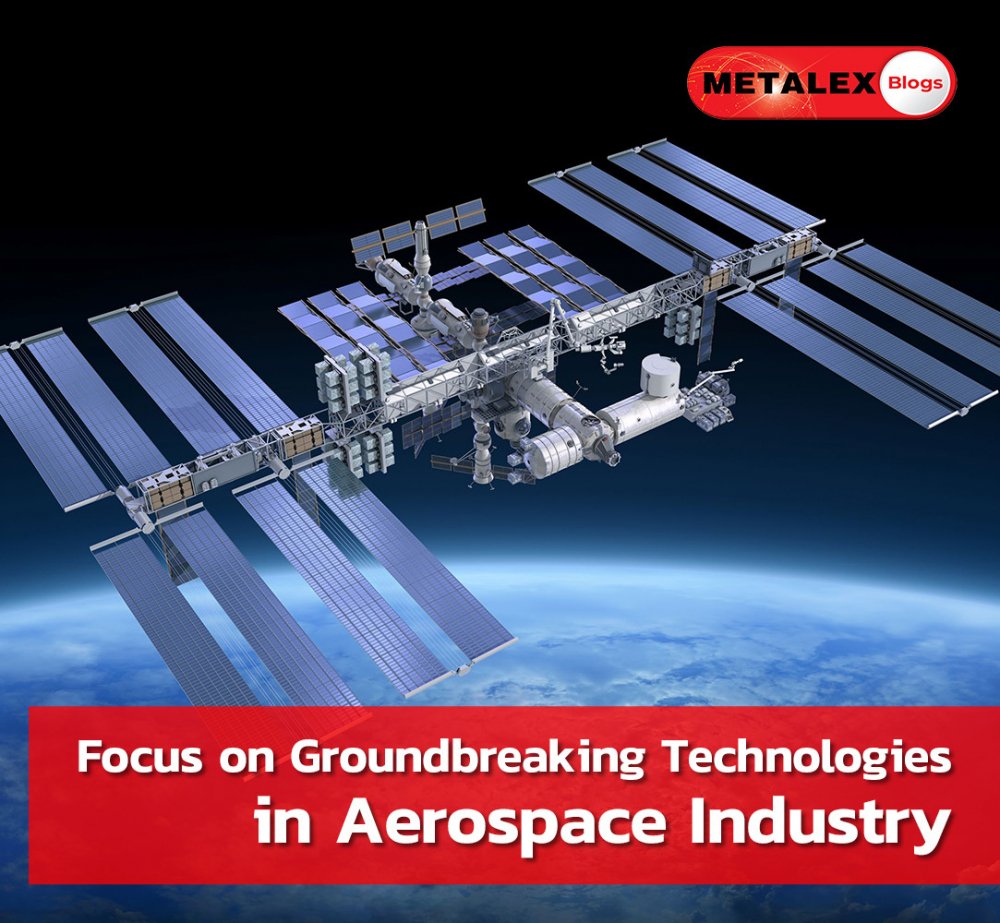 METALEX Blogs

Focus on Groundbreaking Technologies in Aerospace Industry